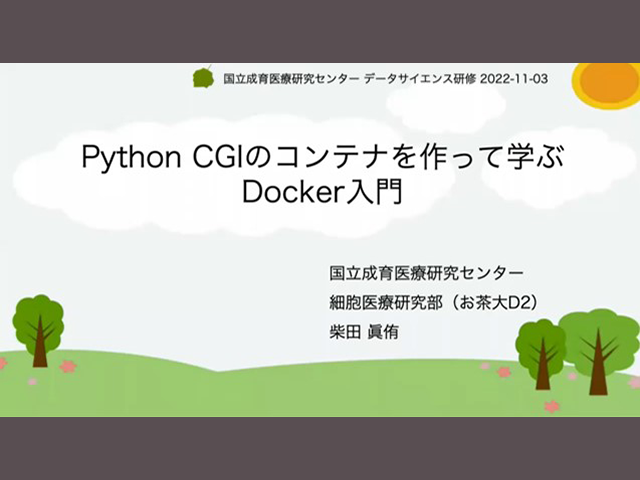 国立成育医療研究センター データサイエンス研修 2022-11-03

Python CGIのコンテナを作って学ぶ Docker入門

国立成育医療研究センター
細胞医療研究部（お茶大D2）
柴田 眞侑